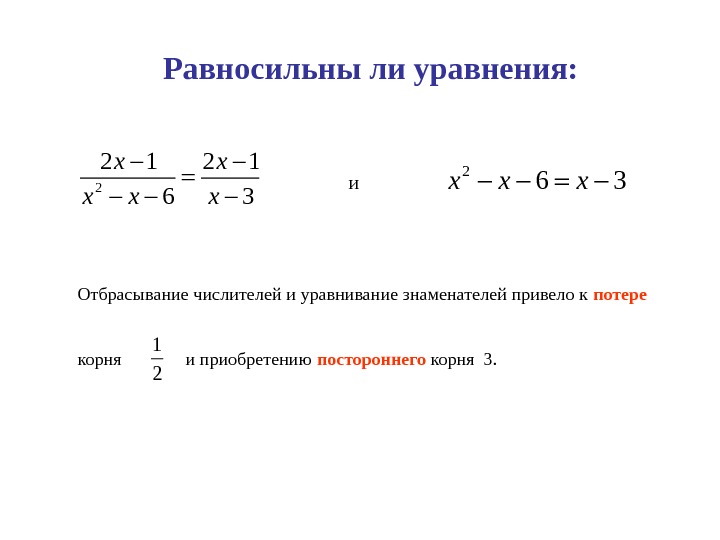 Равносильны ли уравнения:

$\frac{2x-1}{x^2-x-6}=\frac{2x-1}{x-3}$ и $x^2-x-6=x-3$

Отбрасывание числителей и уравнивание знаменателей привело к потере

корня $\frac{1}{2}$ и приобретению постороннего корня 3.